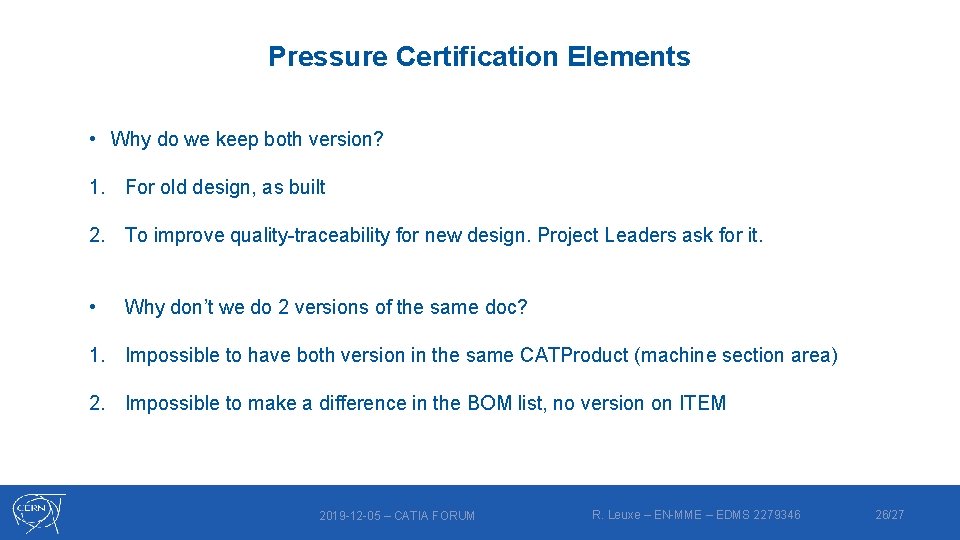 Pressure Certification Elements

• Why do we keep both version?

1. For old design, as built

2. To improve quality-traceability for new design. Project Leaders ask for it.

• Why don't we do 2 versions of the same doc?

1. Impossible to have both version in the same CATProduct (machine section area)

2. Impossible to make a difference in the BOM list, no version on ITEM

CERN

2019-12-05 – CATIA FORUM

R. Leuxe – EN-MME – EDMS 2279346

26/27